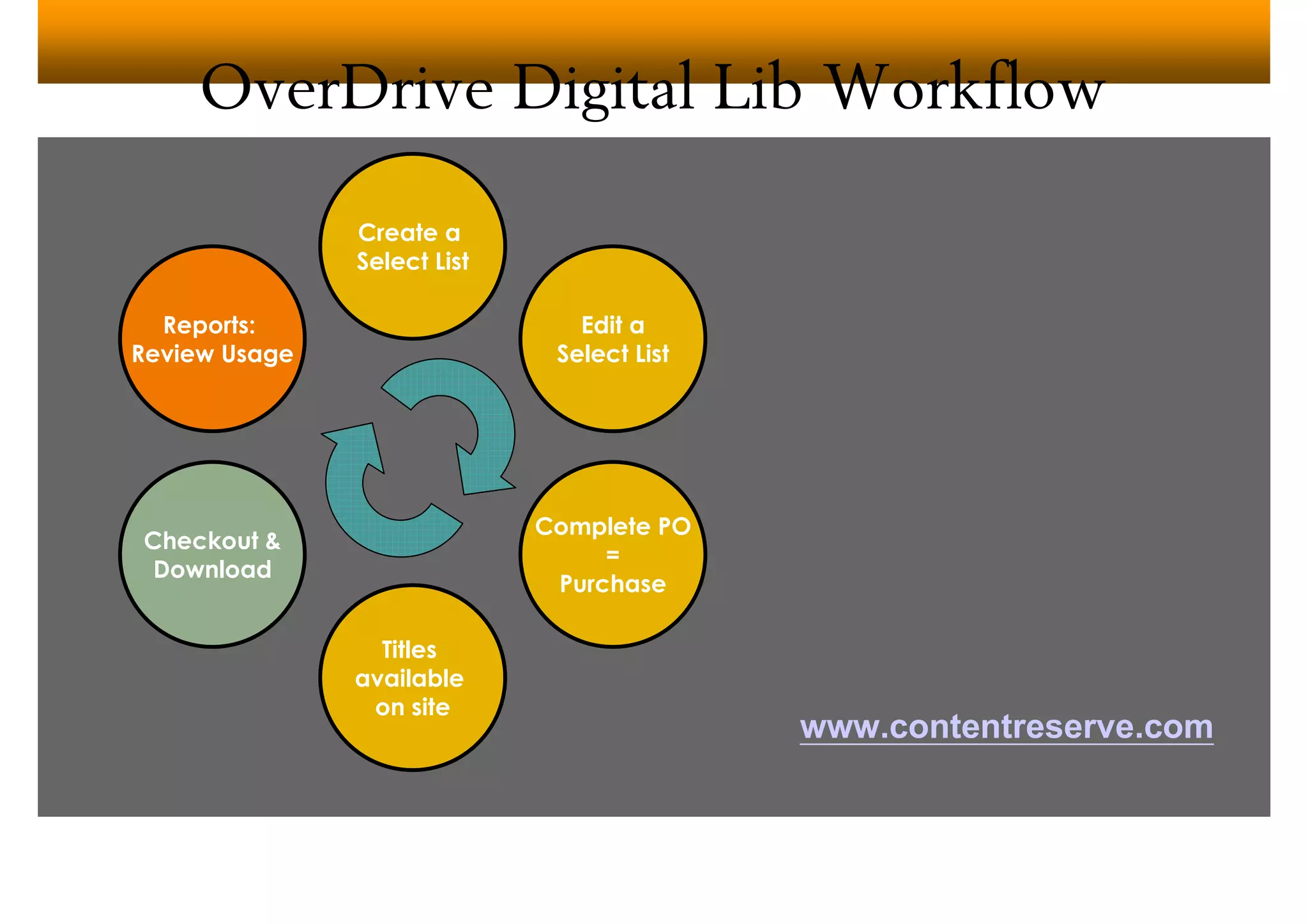 OverDrive Digital Lib Workflow

Create a Select List

Edit a Select List

Complete PO = Purchase

Titles available on site

Checkout & Download

Reports: Review Usage

www.contentreserve.com